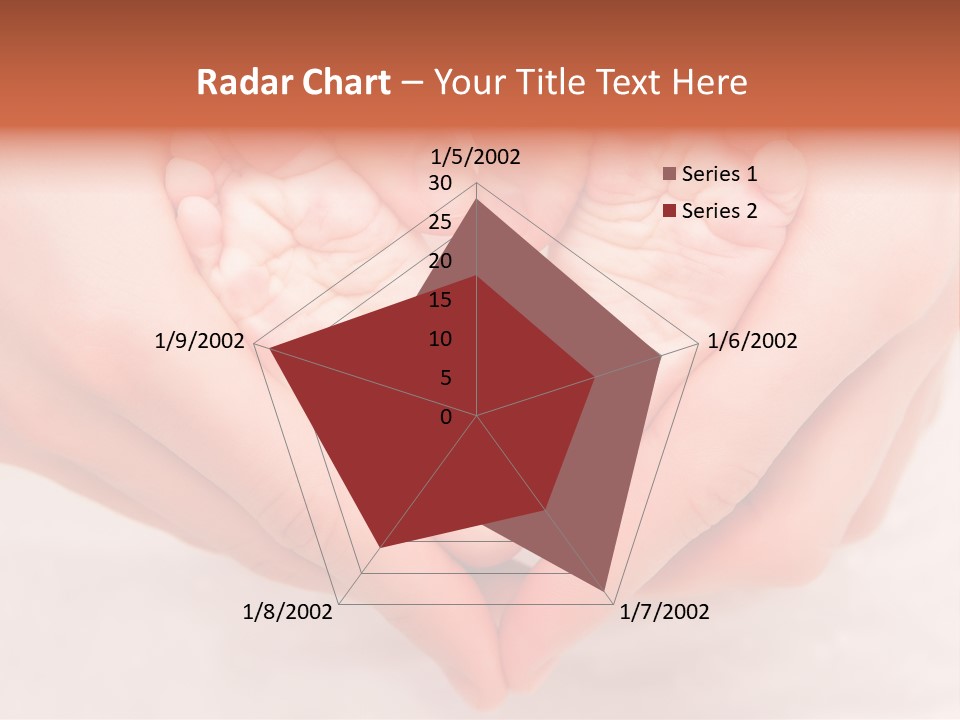 Radar Chart – Your Title Text Here

1/5/2002
30
25
20
15
10
5
0
1/6/2002
1/7/2002
1/8/2002
1/9/2002

Series 1
Series 2